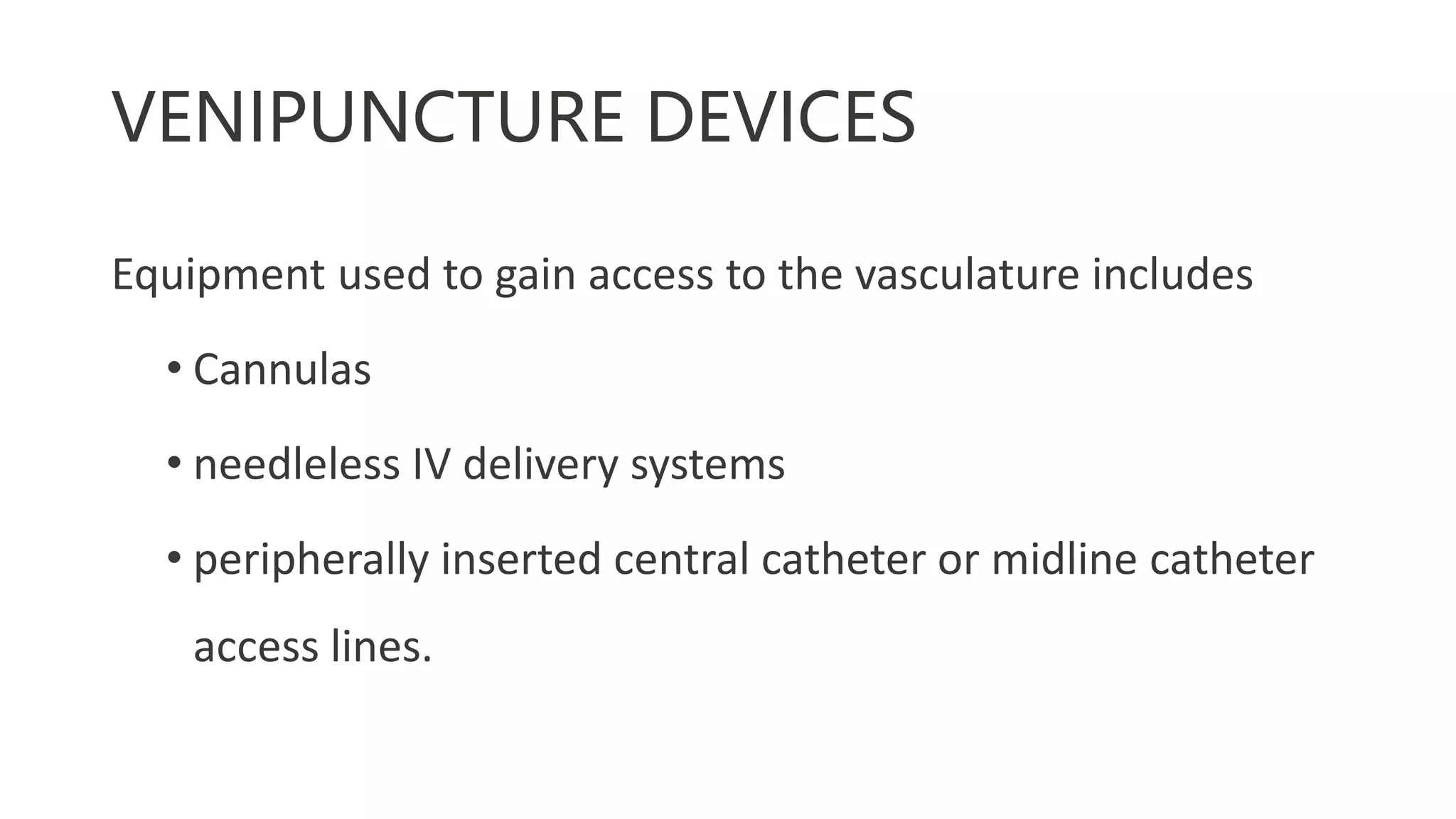 VENIPUNCTURE DEVICES

Equipment used to gain access to the vasculature includes

• Cannulas

• needleless IV delivery systems

• peripherally inserted central catheter or midline catheter access lines.